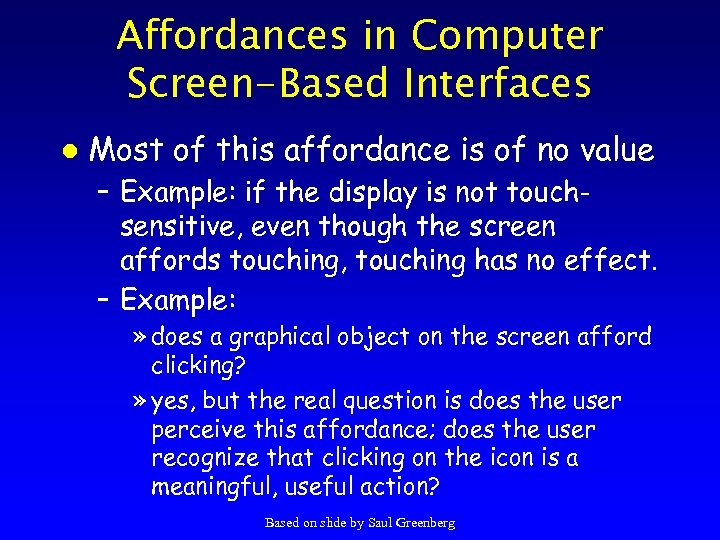 Affordances in Computer Screen-Based Interfaces

• Most of this affordance is of no value

– Example: if the display is not touch-sensitive, even though the screen affords touching, touching has no effect.

– Example:

» does a graphical object on the screen afford clicking?

» yes, but the real question is does the user perceive this affordance; does the user recognize that clicking on the icon is a meaningful, useful action?

Based on slide by Saul Greenberg